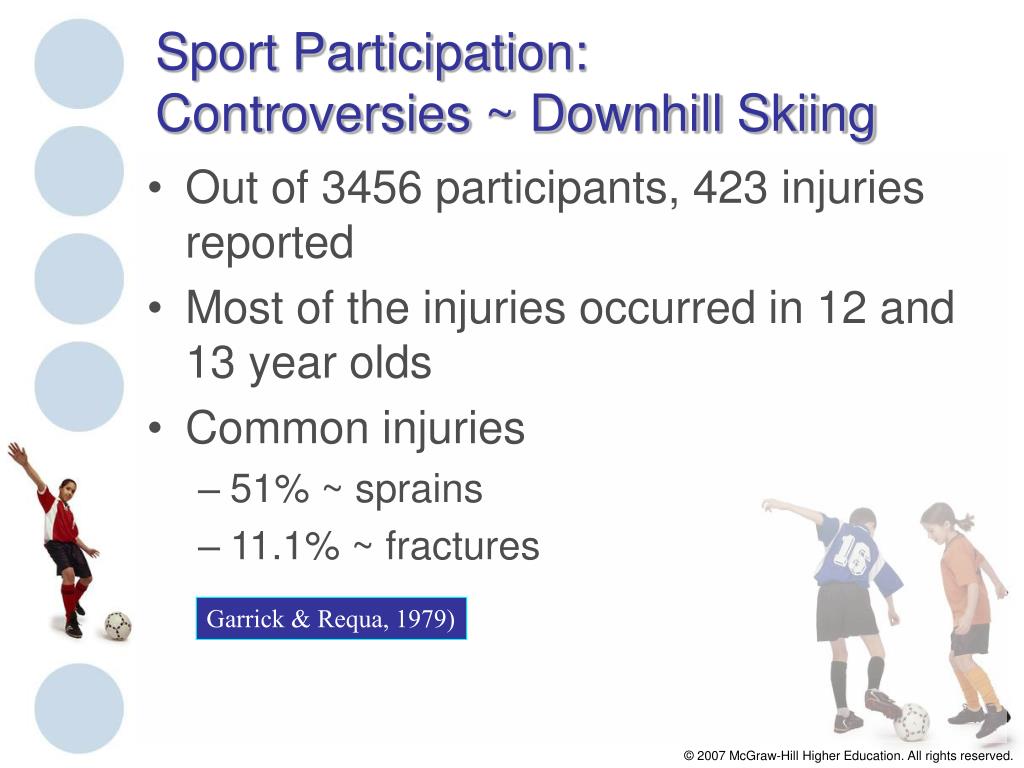 Sport Participation: Controversies ~ Downhill Skiing

• Out of 3456 participants, 423 injuries reported
• Most of the injuries occurred in 12 and 13 year olds
• Common injuries
– 51% ~ sprains
– 11.1% ~ fractures

Garrick & Requa, 1979)

16

© 2007 McGraw-Hill Higher Education. All rights reserved.